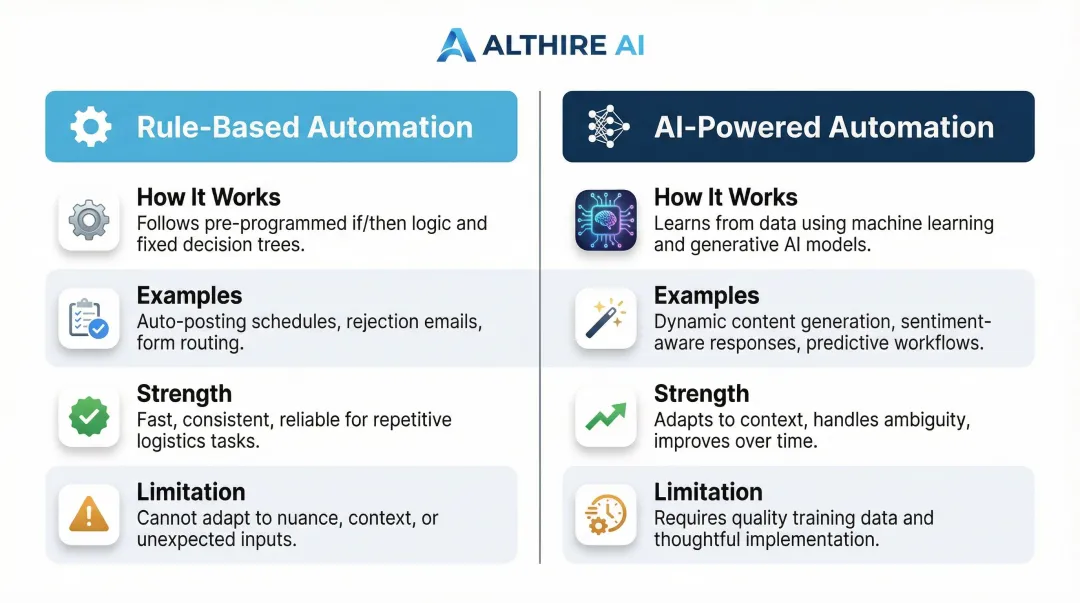 ALTHIRE AI

Rule-Based Automation

How It Works
Follows pre-programmed if/then logic and fixed decision trees.

Examples
Auto-posting schedules, rejection emails, form routing.

Strength
Fast, consistent, reliable for repetitive logistics tasks.

Limitation
Cannot adapt to nuance, context, or unexpected inputs.

AI-Powered Automation

How It Works
Learns from data using machine learning and generative AI models.

Examples
Dynamic content generation, sentiment-aware responses, predictive workflows.

Strength
Adapts to context, handles ambiguity, improves over time.

Limitation
Requires quality training data and thoughtful implementation.